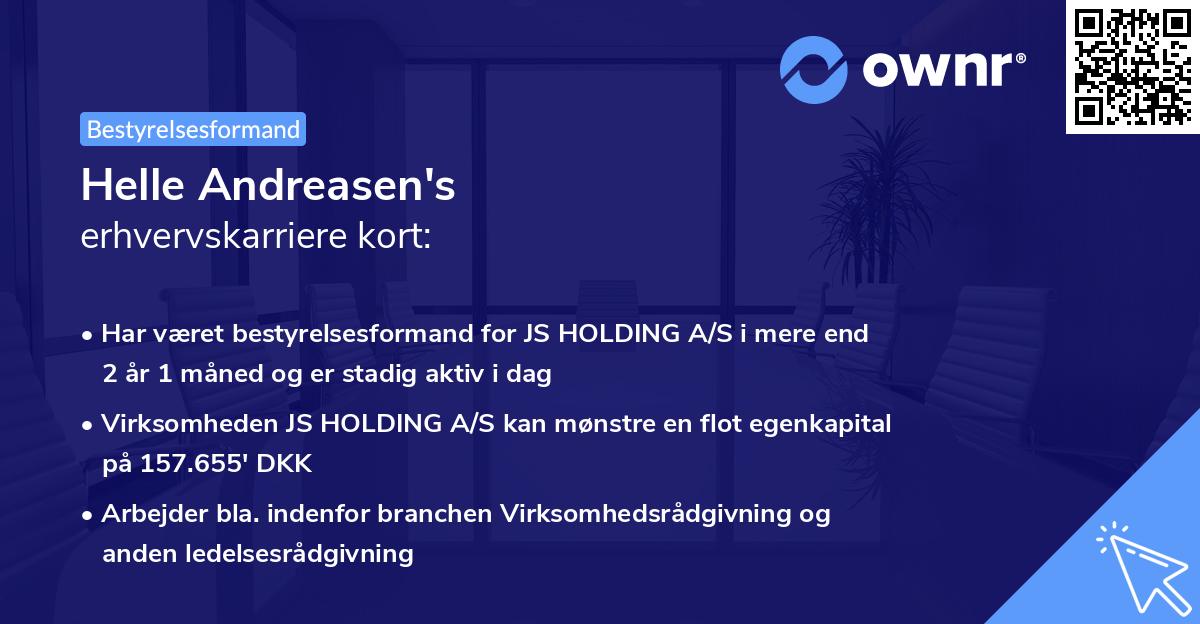 ownr®

Bestyrelsesformand

Helle Andreasen's
erhvervskarriere kort:

• Har været bestyrelsesformand for JS HOLDING A/S i mere end 2 år 1 måned og er stadig aktiv i dag

• Virksomheden JS HOLDING A/S kan mønstre en flot egenkapital på 157.655' DKK

• Arbejder bla. indenfor branchen Virksomhedsrådgivning og anden ledelsesrådgivning